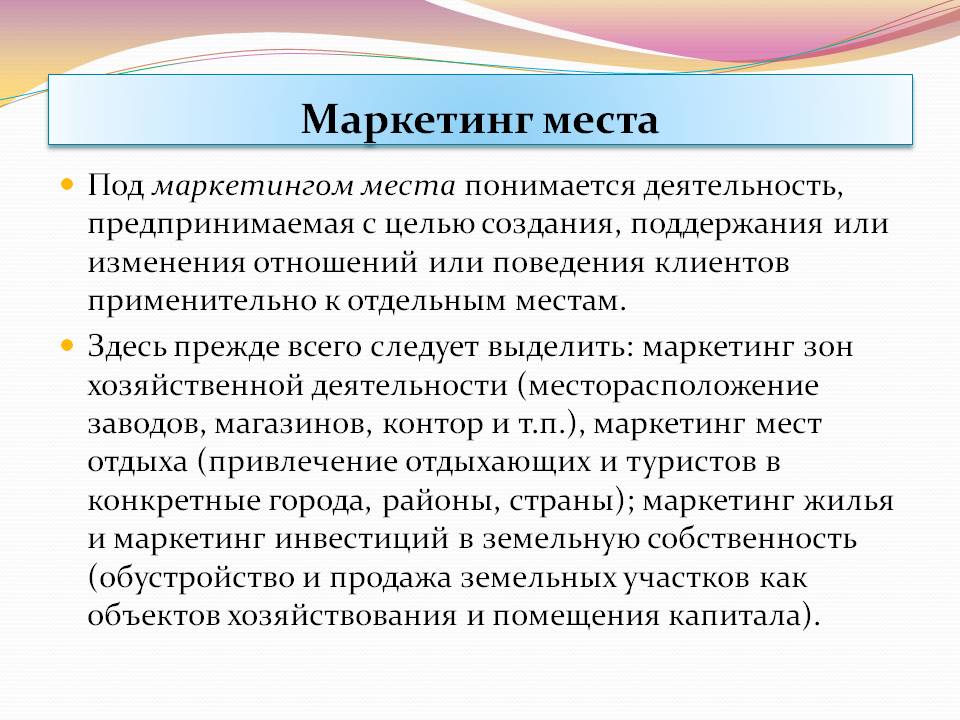 Маркетинг места

Под маркетингом места понимается деятельность, предпринимаемая с целью создания, поддержания или изменения отношений или поведения клиентов применительно к отдельным местам.

Здесь прежде всего следует выделить: маркетинг зон хозяйственной деятельности (месторасположение заводов, магазинов, контор и т.п.), маркетинг мест отдыха (привлечение отдыхающих и туристов в конкретные города, районы, страны); маркетинг жилья и маркетинг инвестиций в земельную собственность (обустройство и продажа земельных участков как объектов хозяйствования и помещения капитала).